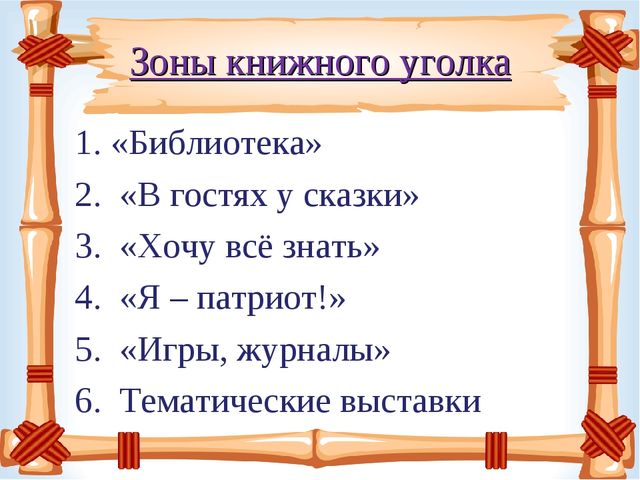 Зоны книжного уголка

1. «Библиотека»
2. «В гостях у сказки»
3. «Хочу всё знать»
4. «Я – патриот!»
5. «Игры, журналы»
6. Тематические выставки